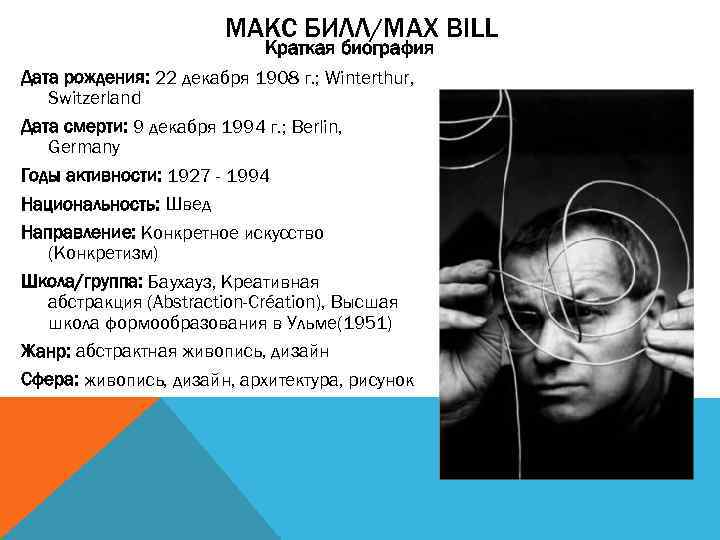 МАКС БИЛЛ/MAX BILL
Краткая биография

Дата рождения: 22 декабря 1908 г.; Winterthur, Switzerland

Дата смерти: 9 декабря 1994 г.; Berlin, Germany

Годы активности: 1927 - 1994

Национальность: Швед

Направление: Конкретное искусство (Конкретизм)

Школа/группа: Баухауз, Креативная абстракция (Abstraction-Création), Высшая школа формообразования в Ульме(1951)

Жанр: абстрактная живопись, дизайн

Сфера: живопись, дизайн, архитектура, рисунок